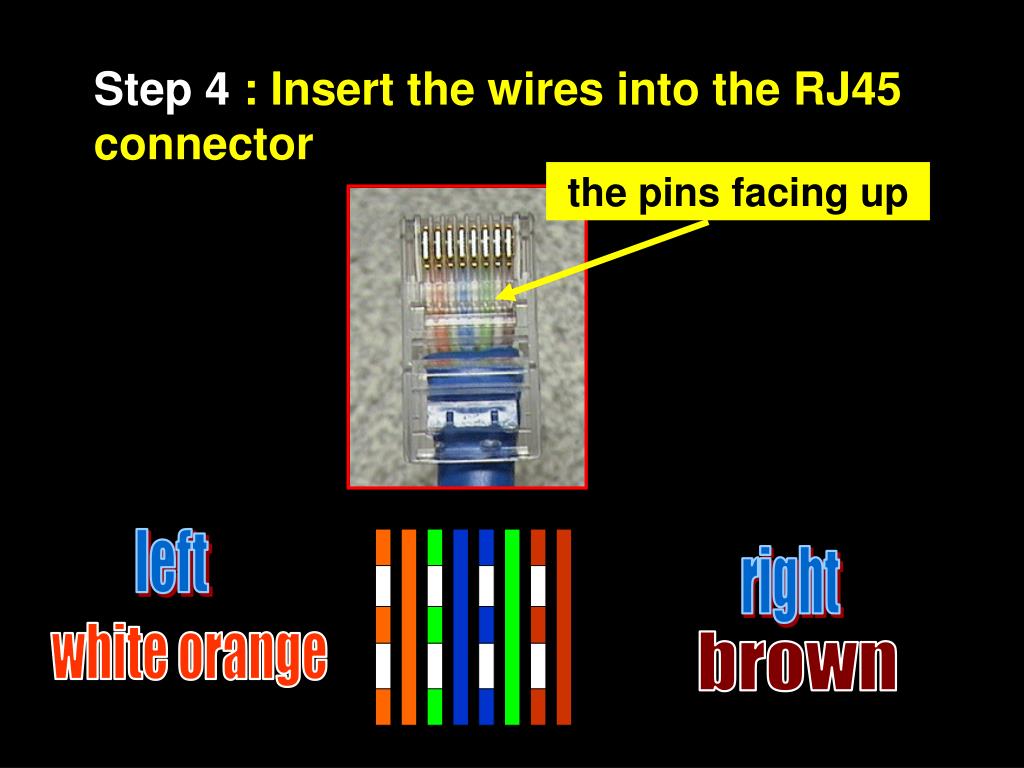 Step 4 : Insert the wires into the RJ45 connector

the pins facing up

left
white orange

right
brown